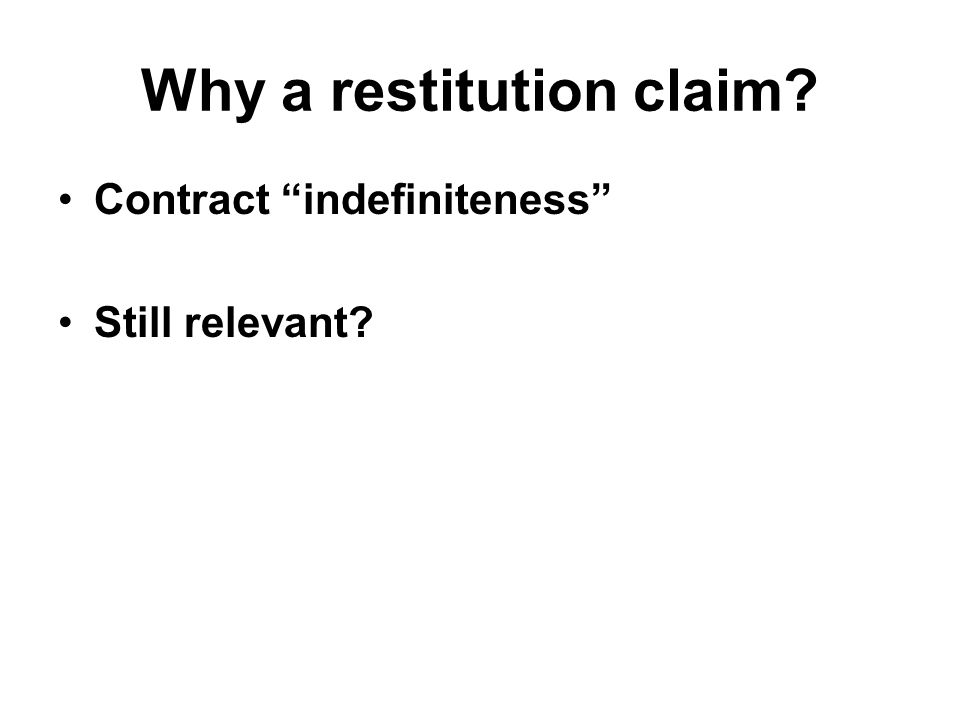 Why a restitution claim?

• Contract “indefiniteness”

• Still relevant?